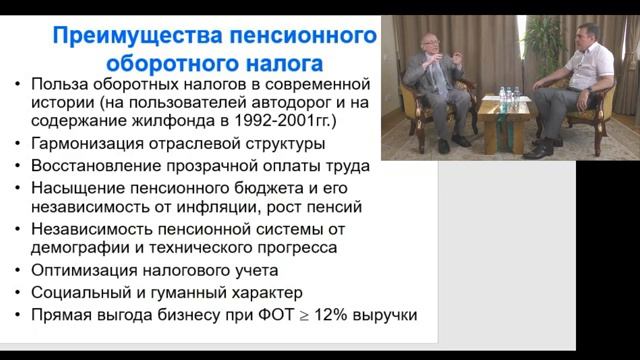 Преимущества пенсионного оборотного налога

• Польза оборотных налогов в современной истории (на пользователей автодорог и на содержание жилфонда в 1992-2001гг.)
• Гармонизация отраслевой структуры
• Восстановление прозрачной оплаты труда
• Насыщение пенсионного бюджета и его независимость от инфляции, рост пенсий
• Независимость пенсионной системы от демографии и технического прогресса
• Оптимизация налогового учета
• Социальный и гуманный характер
• Прямая выгода бизнесу при ФОТ $\geq$ 12% выручки